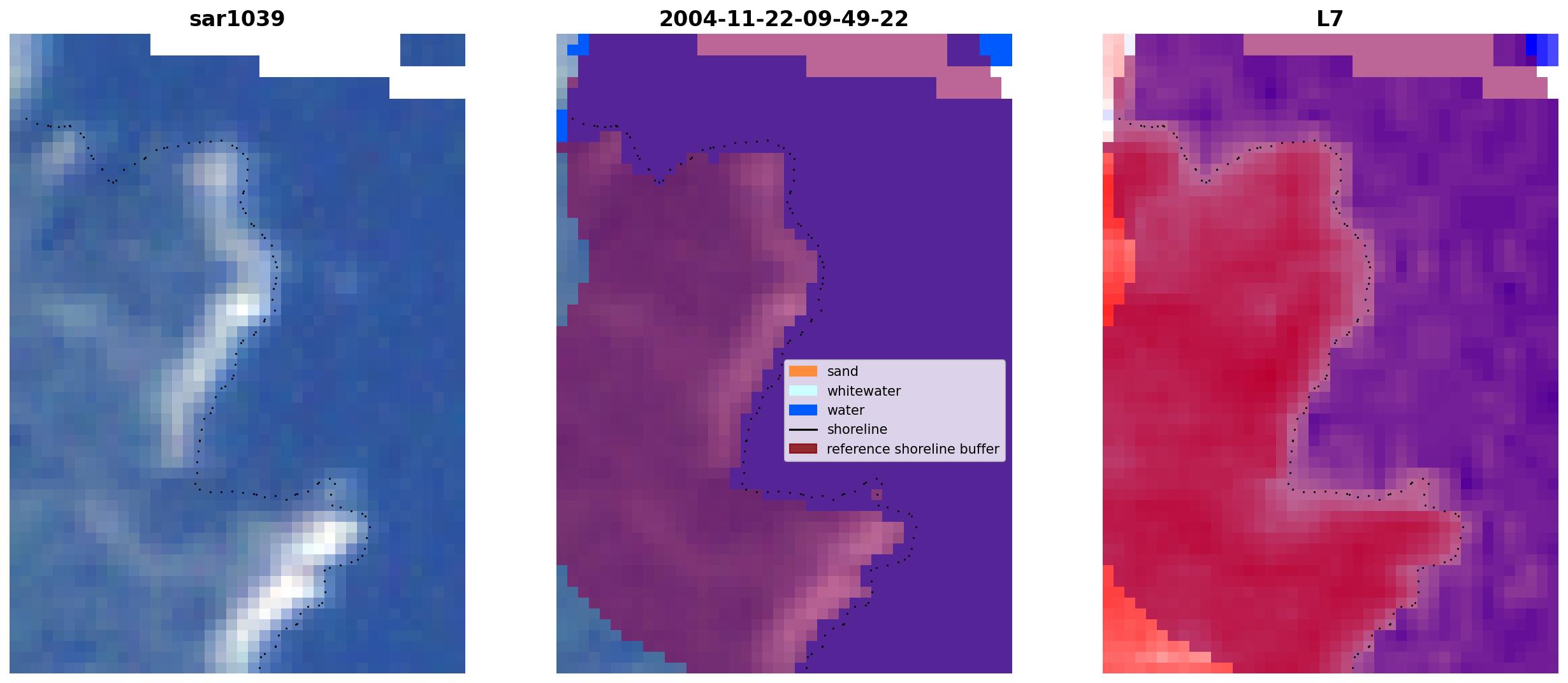 sar1039

2004-11-22-09-49-22

sand
whitewater
water
shoreline
reference shoreline buffer

L7